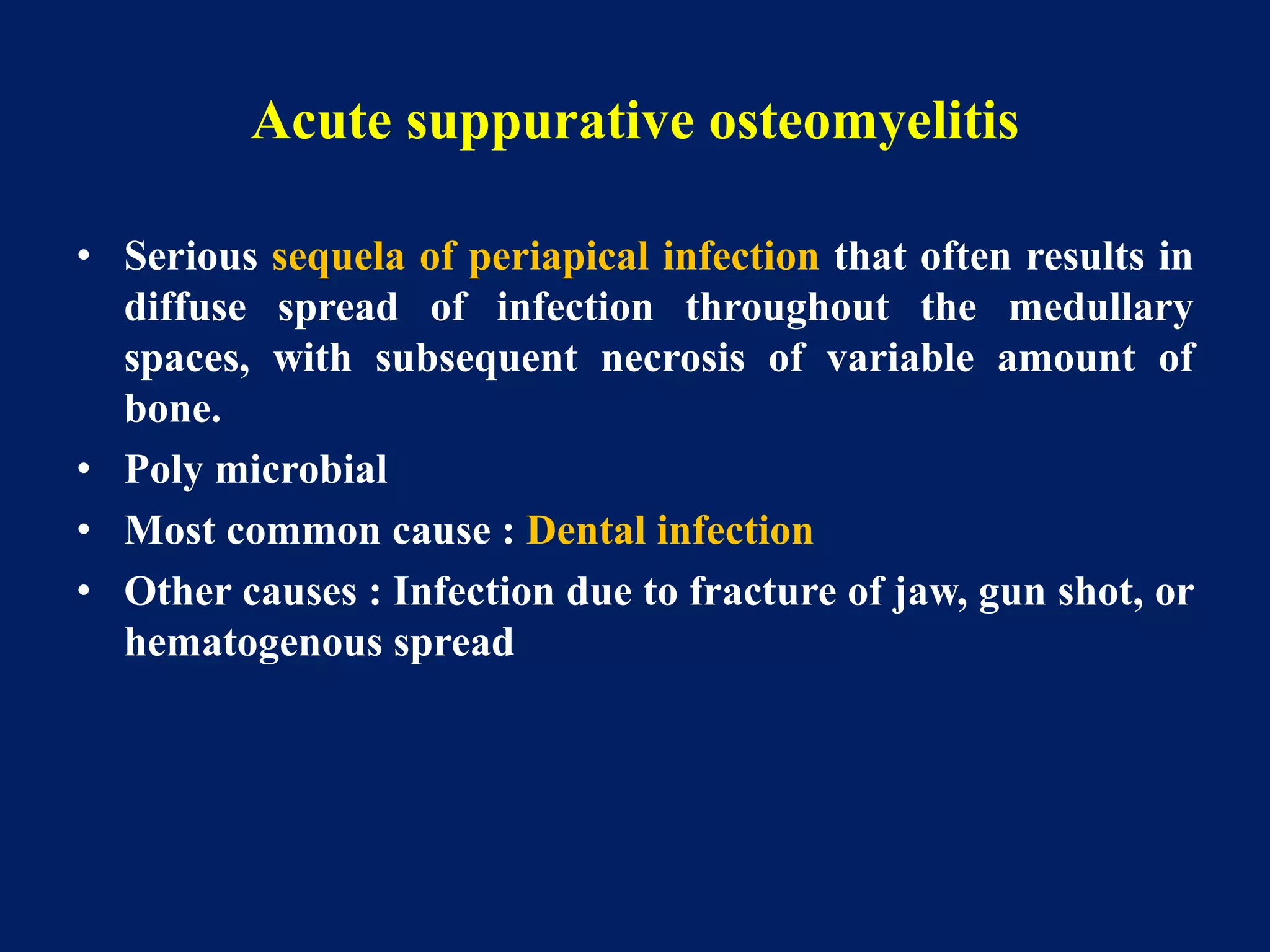 Acute suppurative osteomyelitis

• Serious sequela of periapical infection that often results in diffuse spread of infection throughout the medullary spaces, with subsequent necrosis of variable amount of bone.
• Poly microbial
• Most common cause : Dental infection
• Other causes : Infection due to fracture of jaw, gun shot, or hematogenous spread